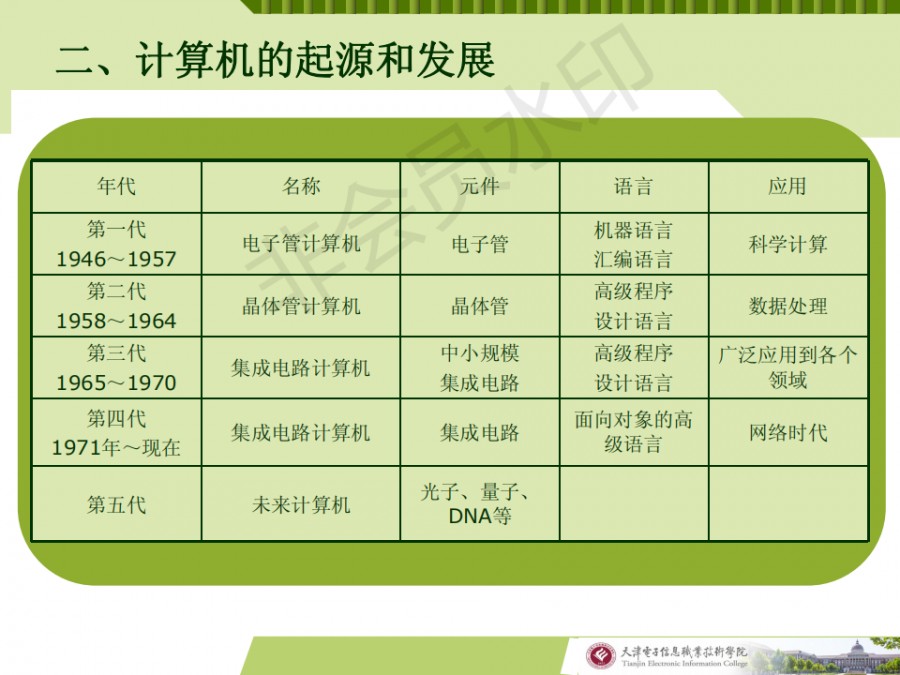 二、计算机的起源和发展

非会员水印

| 年代 | 名称 | 元件 | 语言 | 应用 |
|---|---|---|---|---|
| 第一代 1946～1957 | 电子管计算机 | 电子管 | 机器语言 汇编语言 | 科学计算 |
| 第二代 1958～1964 | 晶体管计算机 | 晶体管 | 高级程序 设计语言 | 数据处理 |
| 第三代 1965～1970 | 集成电路计算机 | 中小规模 集成电路 | 高级程序 设计语言 | 广泛应用到各个领域 |
| 第四代 1971年～现在 | 集成电路计算机 | 集成电路 | 面向对象的高级语言 | 网络时代 |
| 第五代 | 未来计算机 | 光子、量子、DNA等 | | |

天津电子信息职业技术学院
Tianjin Electronic Information College